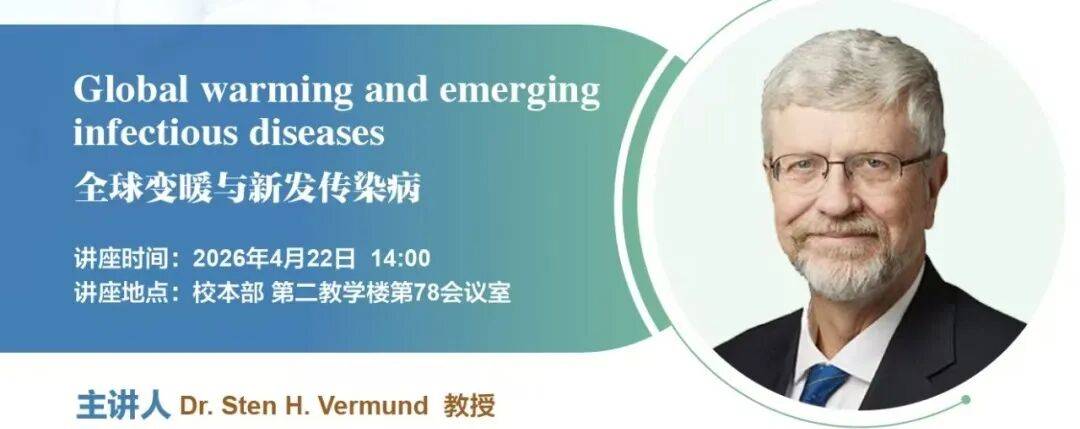 Global warming and emerging infectious diseases
全球变暖与新发传染病

讲座时间：2026年4月22日 14:00
讲座地点：校本部 第二教学楼第78会议室

主讲人 Dr. Sten H. Vermund 教授